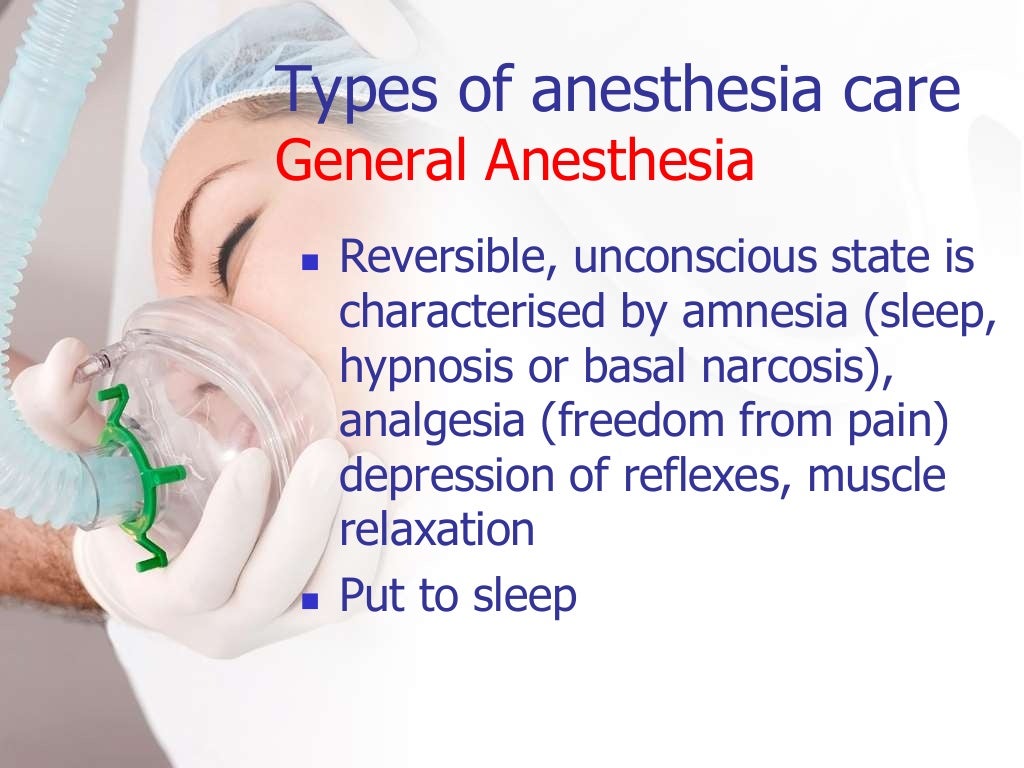 Types of anesthesia care
General Anesthesia

- Reversible, unconscious state is characterised by amnesia (sleep, hypnosis or basal narcosis), analgesia (freedom from pain) depression of reflexes, muscle relaxation
- Put to sleep